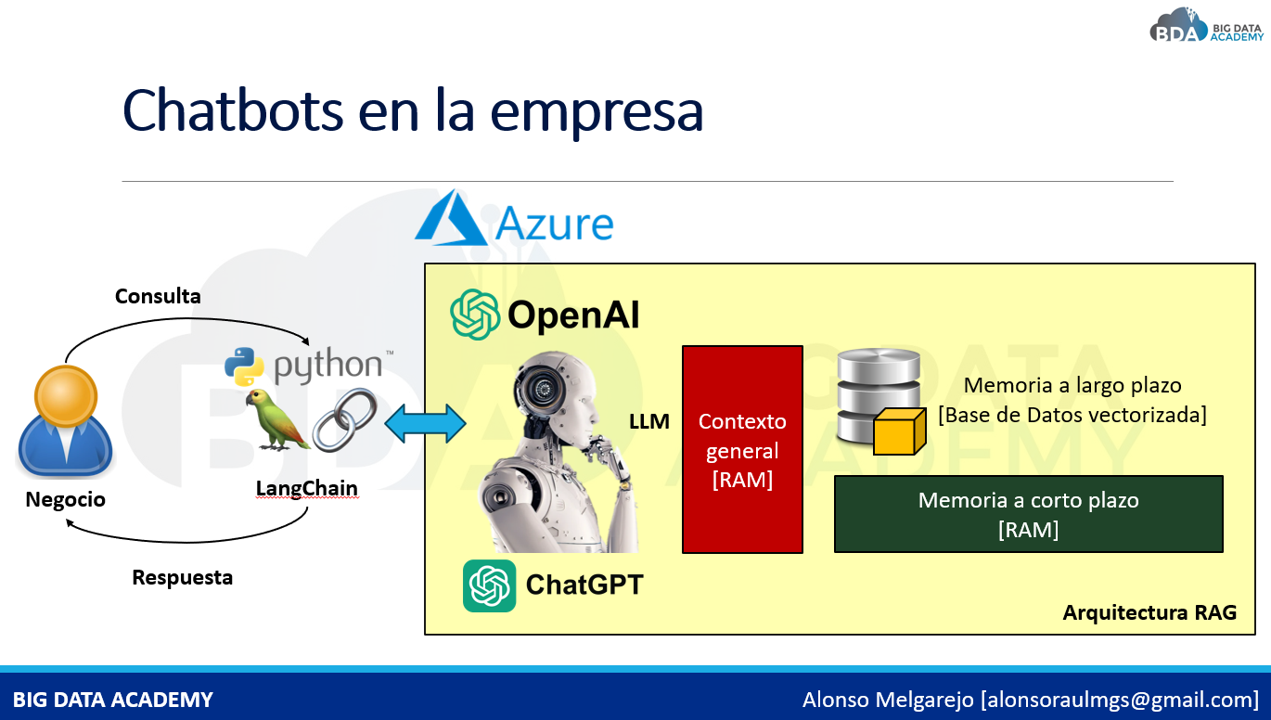 BDA BIG DATA ACADEMY

Chatbots en la empresa

Azure

Consulta

python™

Negocio

LangChain

Respuesta

OpenAI

LLM

Contexto general [RAM]

Memoria a largo plazo [Base de Datos vectorizada]

Memoria a corto plazo [RAM]

ChatGPT

Arquitectura RAG

BIG DATA ACADEMY

Alonso Melgarejo [alonsoraulmgs@gmail.com]